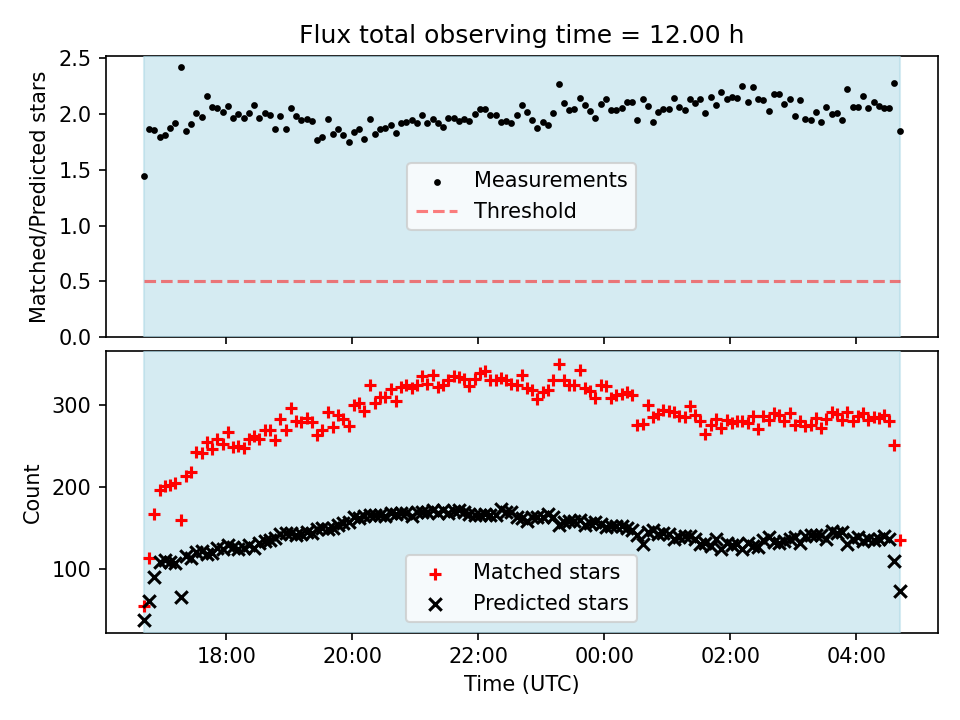 Flux total observing time = 12.00 h

Matched/Predicted stars

2.5
2.0
1.5
1.0
0.5
0.0

Measurements
Threshold

Count

300
200
100

Matched stars
Predicted stars

18:00
20:00
22:00
00:00
02:00
04:00

Time (UTC)